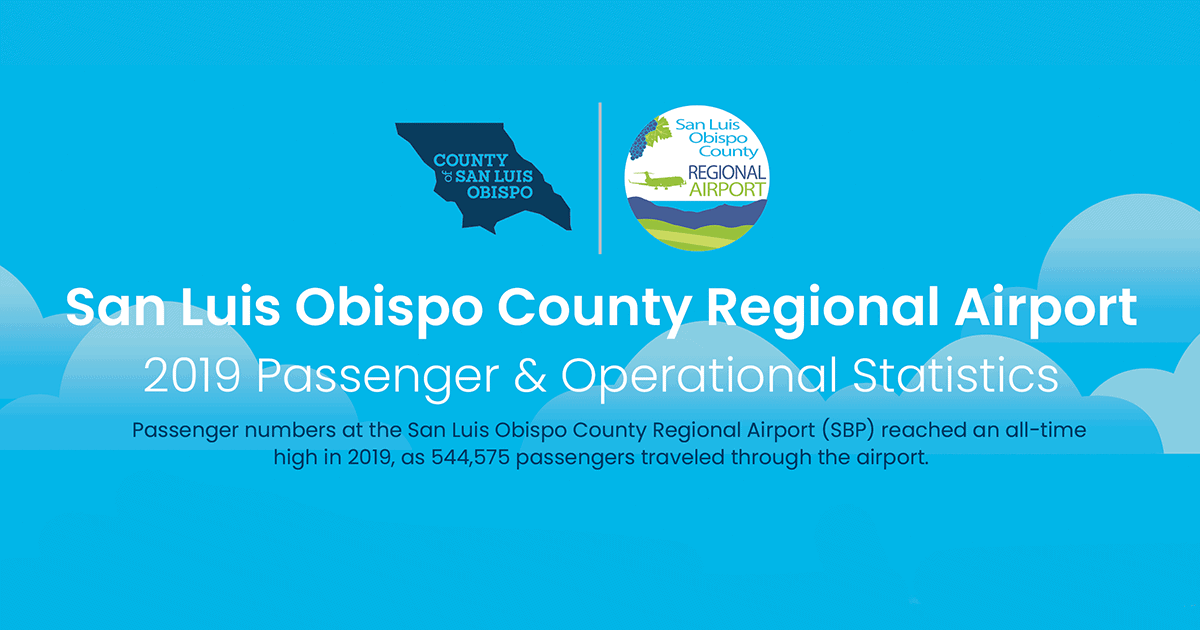 COUNTY
of SAN LUIS
OBISPO

San Luis
Obispo
County
REGIONAL
AIRPORT

San Luis Obispo County Regional Airport

2019 Passenger & Operational Statistics

Passenger numbers at the San Luis Obispo County Regional Airport (SBP) reached an all-time high in 2019, as 544,575 passengers traveled through the airport.